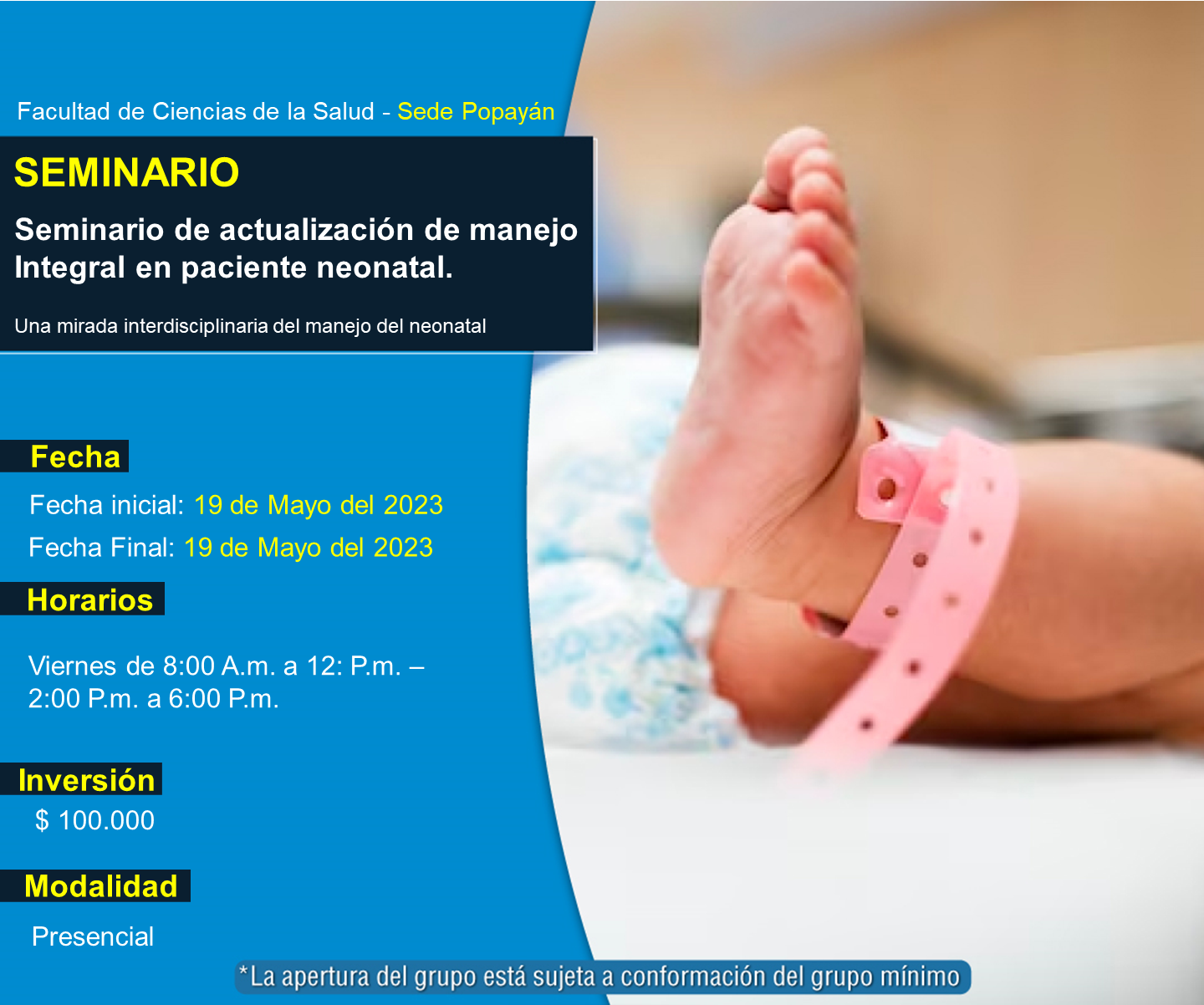 Facultad de Ciencias de la Salud - Sede Popayán

SEMINARIO

Seminario de actualización de manejo Integral en paciente neonatal.

Una mirada interdisciplinaria del manejo del neonatal

Fecha

Fecha inicial: 19 de Mayo del 2023

Fecha Final: 19 de Mayo del 2023

Horarios

Viernes de 8:00 A.m. a 12: P.m. – 2:00 P.m. a 6:00 P.m.

Inversión

$ 100.000

Modalidad

Presencial

*La apertura del grupo está sujeta a conformación del grupo mínimo